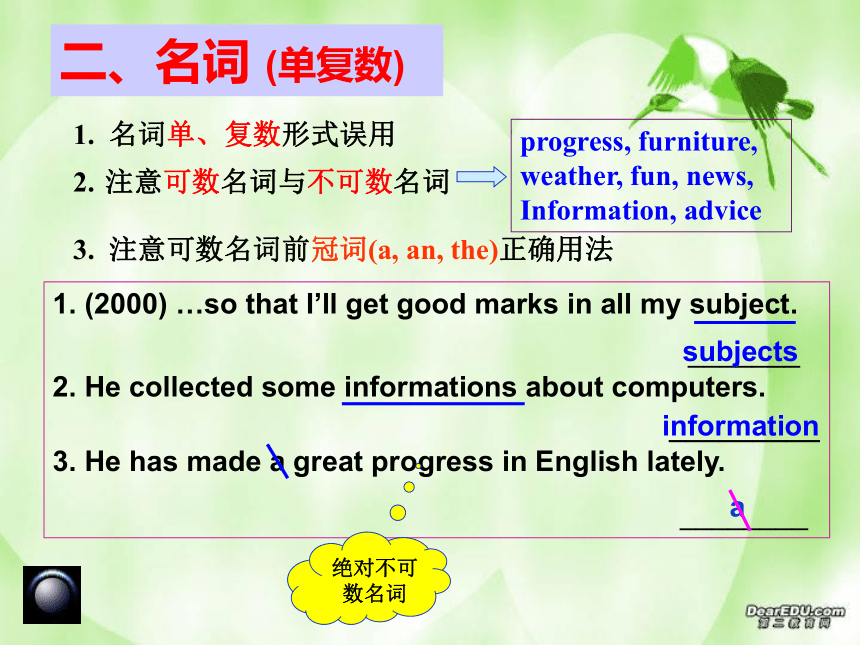 二、名词 (单复数)

1. 名词单、复数形式误用

2. 注意可数名词与不可数名词

progress, furniture, weather, fun, news, Information, advice

3. 注意可数名词前冠词(a, an, the)正确用法

1. (2000) …so that I'll get good marks in all my subject.

subjects

2. He collected some informations about computers.

information

3. He has made a great progress in English lately.

a

绝对不可数名词

DearEDU.com
第二教育网